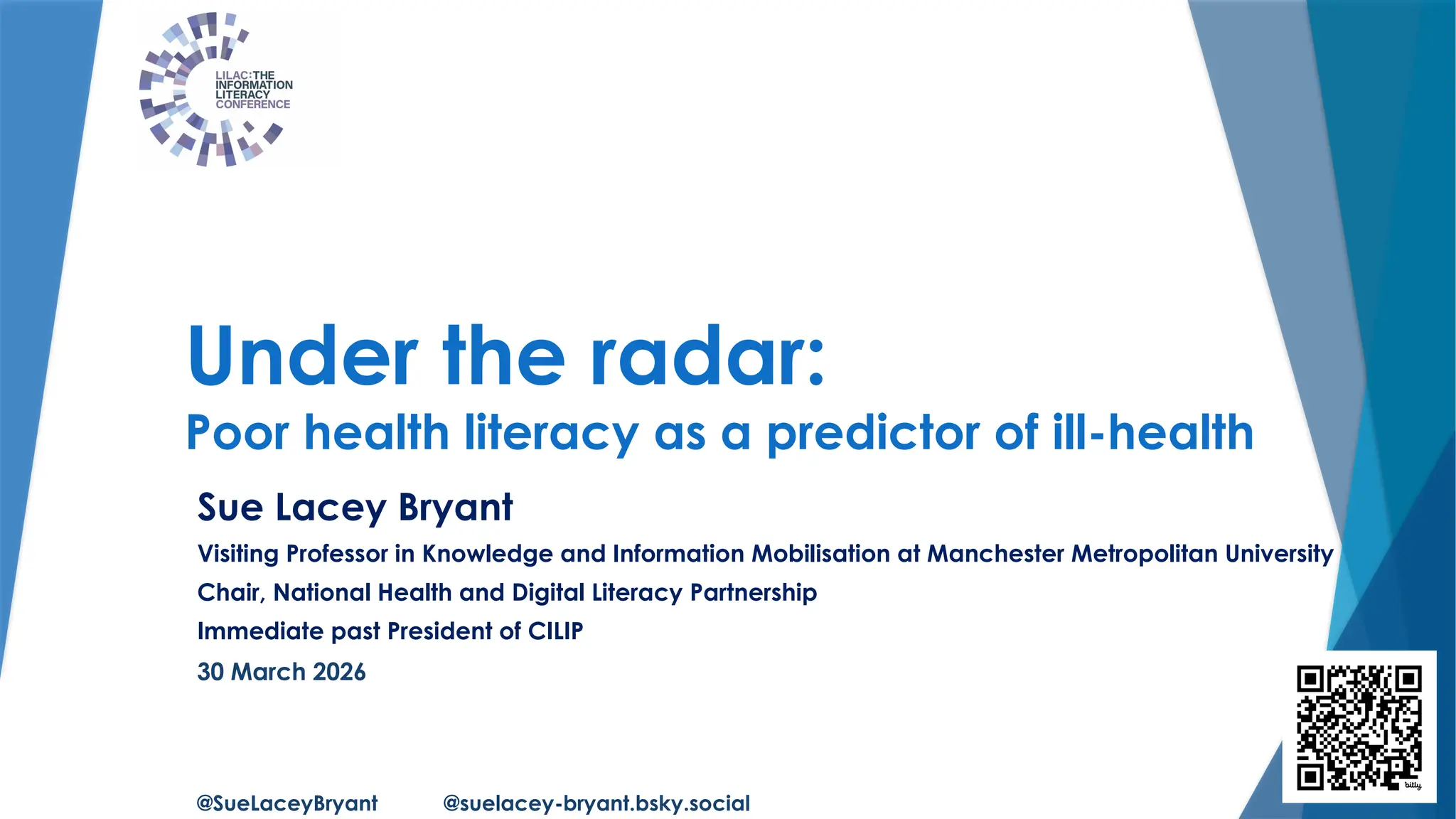 LILAC: THE INFORMATION LITERACY CONFERENCE

Under the radar:

Poor health literacy as a predictor of ill-health

Sue Lacey Bryant

Visiting Professor in Knowledge and Information Mobilisation at Manchester Metropolitan University

Chair, National Health and Digital Literacy Partnership

Immediate past President of CILIP

30 March 2026

@SueLaceyBryant @suelacey-bryant.bsky.social

bitly